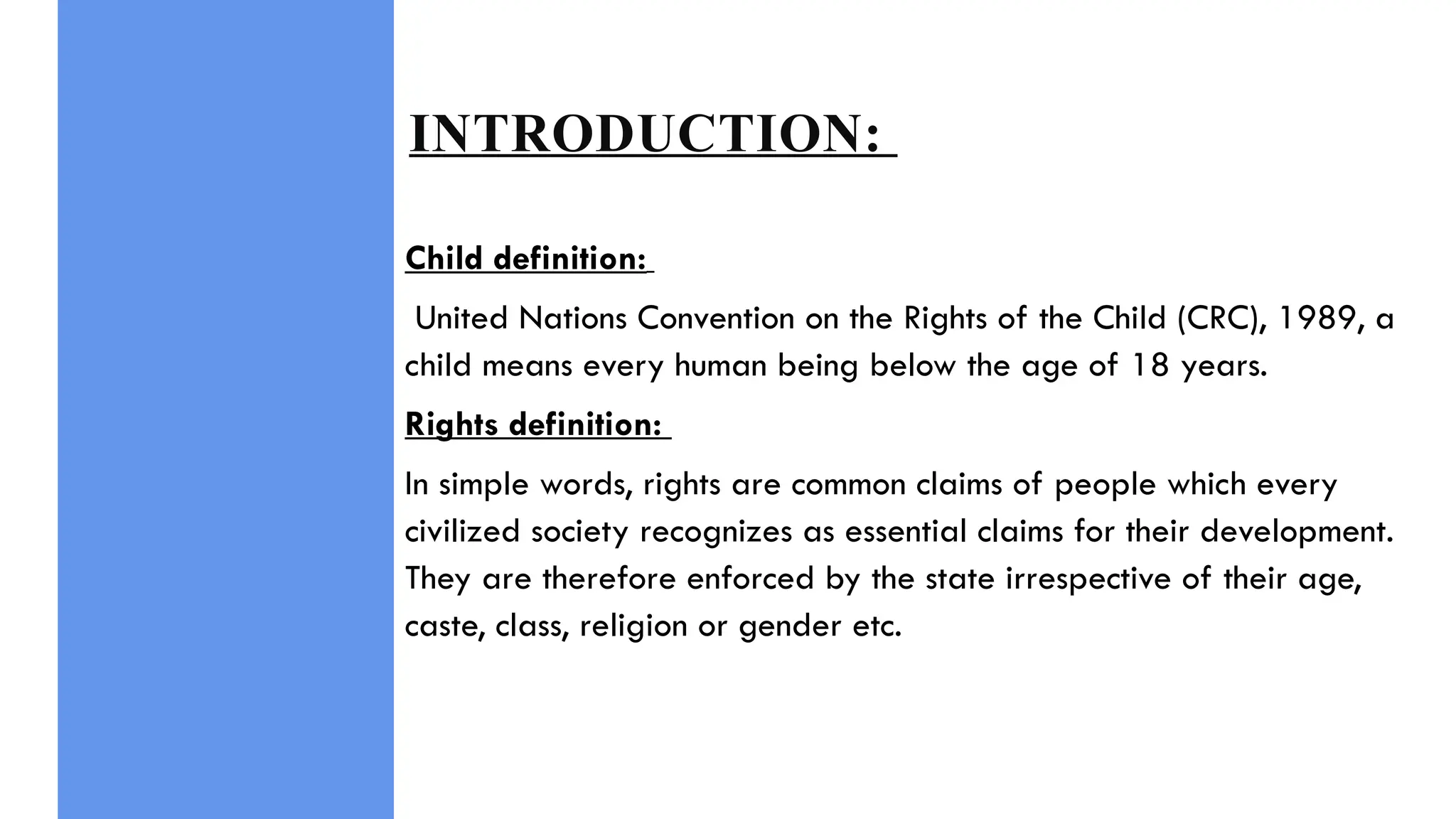 INTRODUCTION:

Child definition:

United Nations Convention on the Rights of the Child (CRC), 1989, a child means every human being below the age of 18 years.

Rights definition:

In simple words, rights are common claims of people which every civilized society recognizes as essential claims for their development. They are therefore enforced by the state irrespective of their age, caste, class, religion or gender etc.